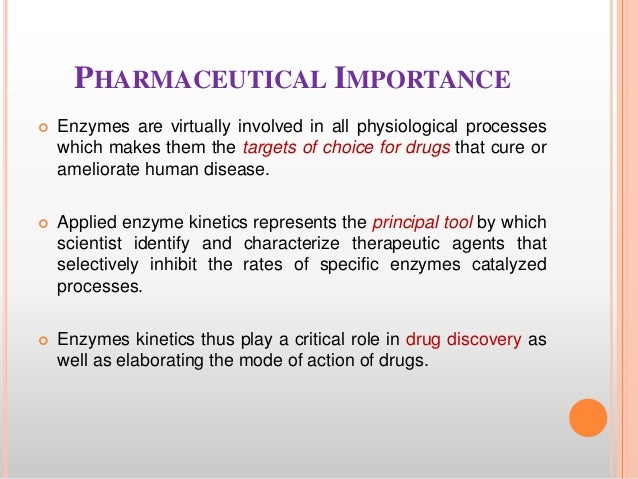 PHARMACEUTICAL IMPORTANCE

Enzymes are virtually involved in all physiological processes which makes them the targets of choice for drugs that cure or ameliorate human disease.

Applied enzyme kinetics represents the principal tool by which scientist identify and characterize therapeutic agents that selectively inhibit the rates of specific enzymes catalyzed processes.

Enzymes kinetics thus play a critical role in drug discovery as well as elaborating the mode of action of drugs.